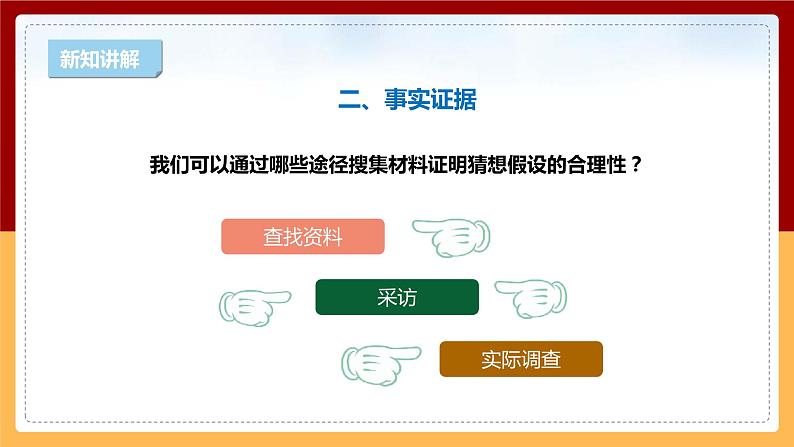 新知讲解

二、事实证据

我们可以通过哪些途径搜集材料证明猜想假设的合理性？

查找资料

采访

实际调查